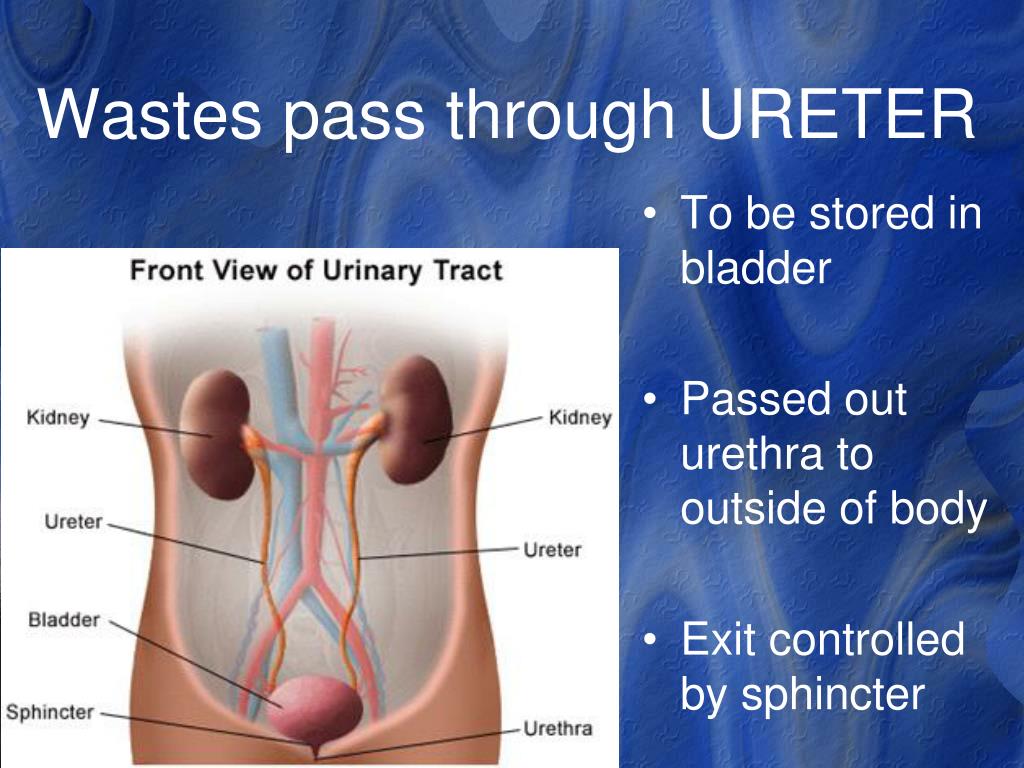 Wastes pass through URETER

Front View of Urinary Tract

Kidney
Kidney
Ureter
Ureter
Bladder
Sphincter
Urethra

• To be stored in bladder

• Passed out urethra to outside of body

• Exit controlled by sphincter